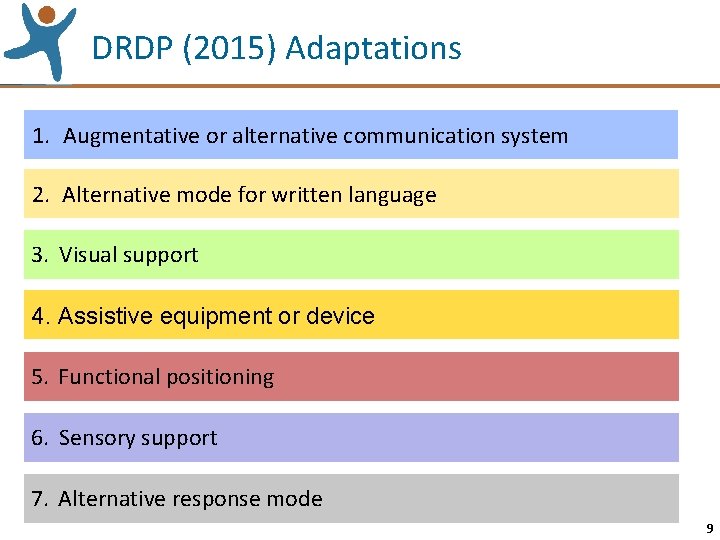 DRDP (2015) Adaptations

1. Augmentative or alternative communication system

2. Alternative mode for written language

3. Visual support

4. Assistive equipment or device

5. Functional positioning

6. Sensory support

7. Alternative response mode

9